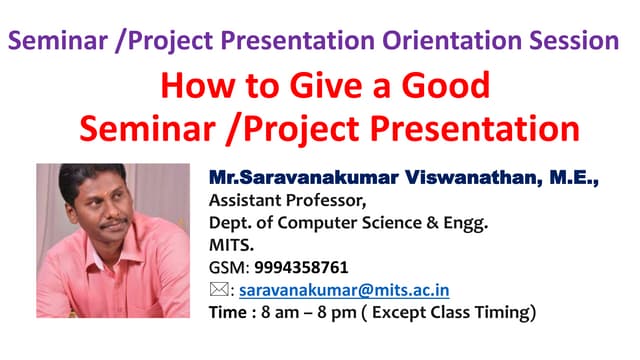 Seminar /Project Presentation Orientation Session

How to Give a Good Seminar /Project Presentation

Mr.Saravanakumar Viswanathan, M.E.,
Assistant Professor,
Dept. of Computer Science & Engg.
MITS.
GSM: 9994358761
✉: saravanakumar@mits.ac.in
Time : 8 am – 8 pm ( Except Class Timing)